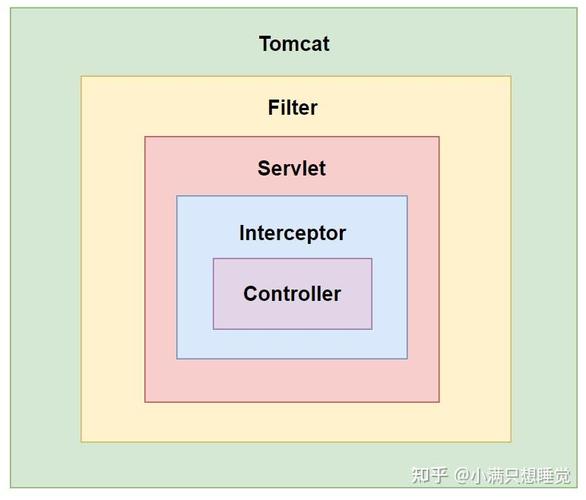 Tomcat

Filter

Servlet

Interceptor

Controller

知乎 @小满只想睡觉